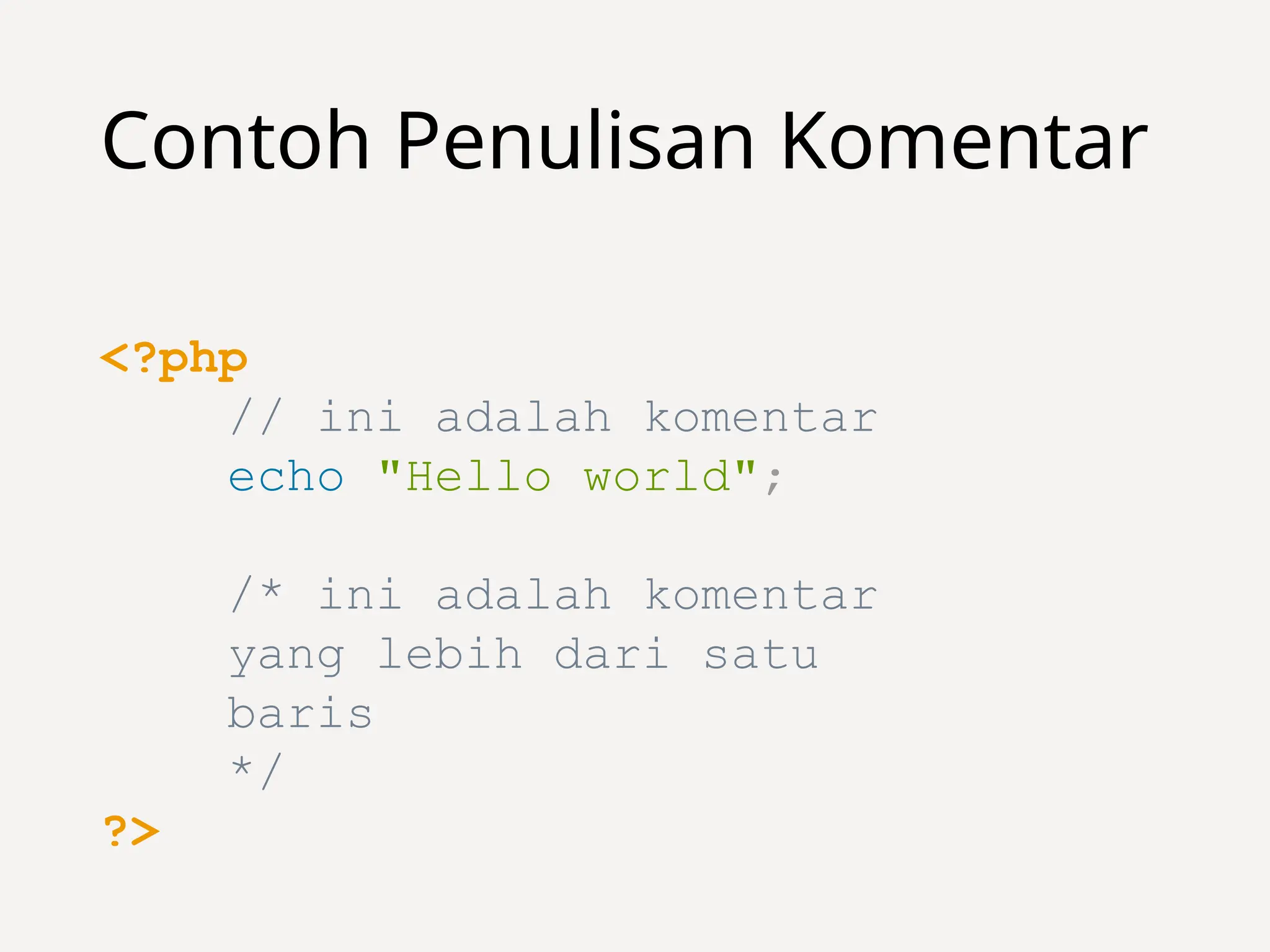 Contoh Penulisan Komentar

<?php
    // ini adalah komentar
    echo "Hello world";

    /* ini adalah komentar
    yang lebih dari satu
    baris
    */
?>